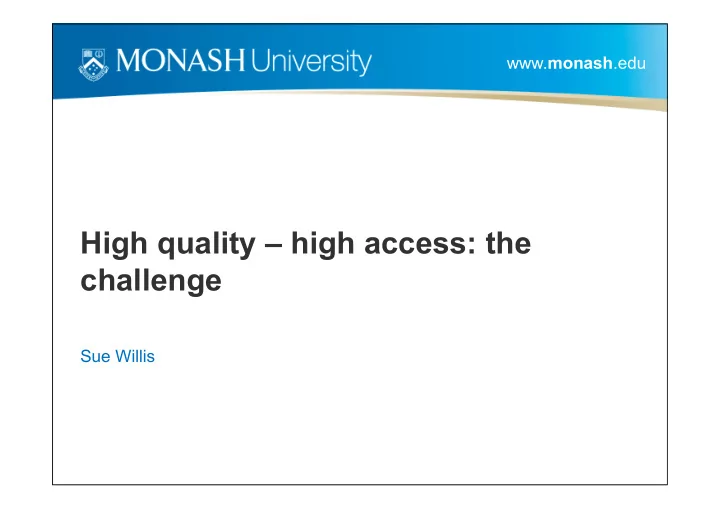 MONASH University

www.monash.edu

High quality – high access: the challenge

Sue Willis